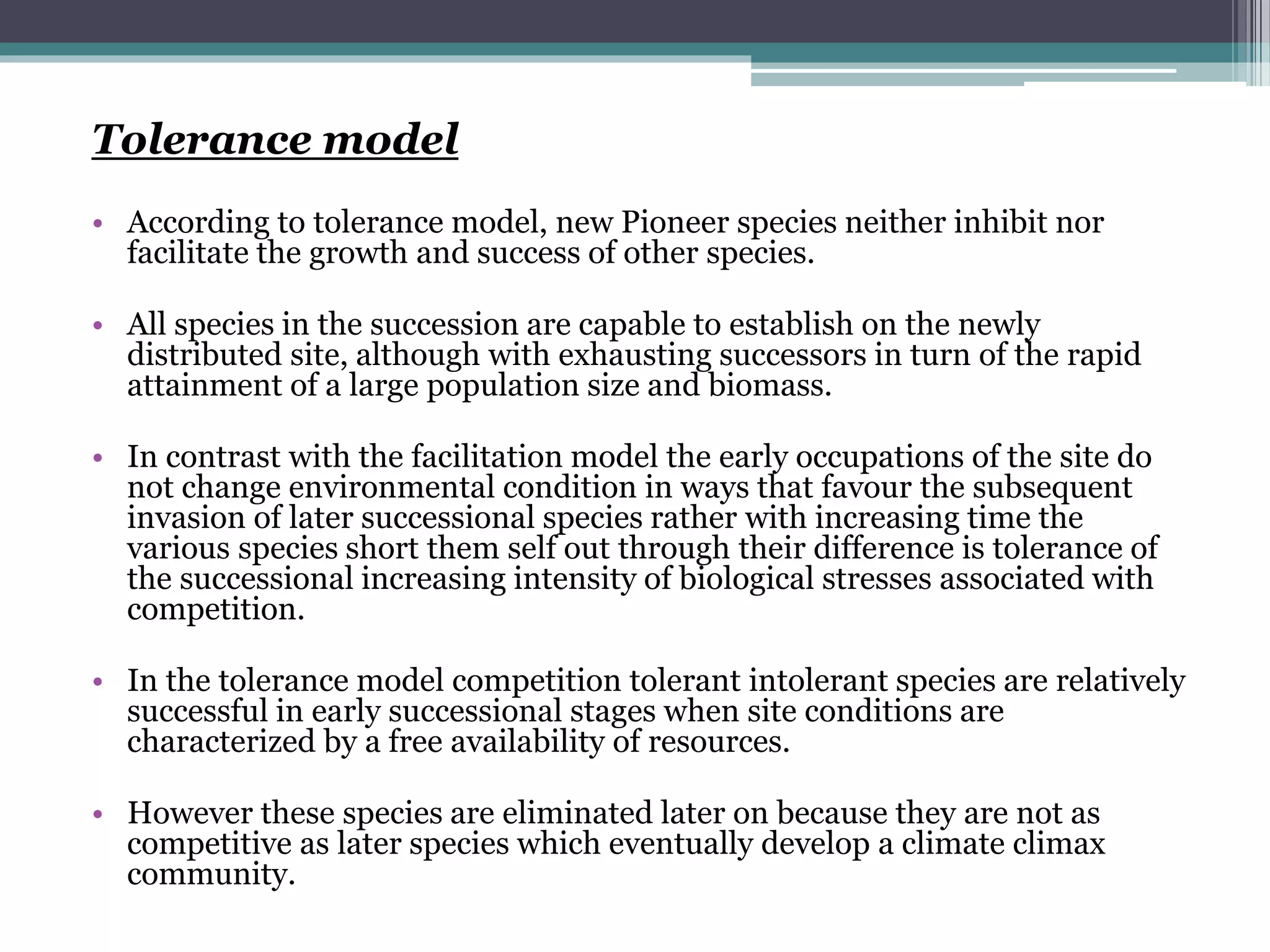 Tolerance model

• According to tolerance model, new Pioneer species neither inhibit nor facilitate the growth and success of other species.

• All species in the succession are capable to establish on the newly distributed site, although with exhausting successors in turn of the rapid attainment of a large population size and biomass.

• In contrast with the facilitation model the early occupations of the site do not change environmental condition in ways that favour the subsequent invasion of later successional species rather with increasing time the various species short them self out through their difference is tolerance of the successional increasing intensity of biological stresses associated with competition.

• In the tolerance model competition tolerant intolerant species are relatively successful in early successional stages when site conditions are characterized by a free availability of resources.

• However these species are eliminated later on because they are not as competitive as later species which eventually develop a climate climax community.